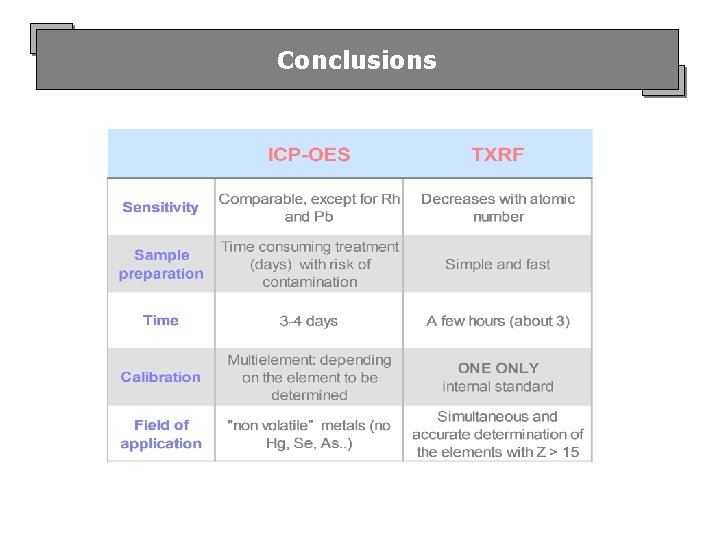 Conclusions

| | ICP-OES | TXRF |
|---|---|---|
| Sensitivity | Comparable, except for Rh and Pb | Decreases with atomic number |
| Sample preparation | Time consuming treatment (days) with risk of contamination | Simple and fast |
| Time | 3-4 days | A few hours (about 3) |
| Calibration | Multielement: depending on the element to be determined | ONE ONLY internal standard |
| Field of application | "non volatile" metals (no Hg, Se, As..) | Simultaneous and accurate determination of the elements with Z > 15 |